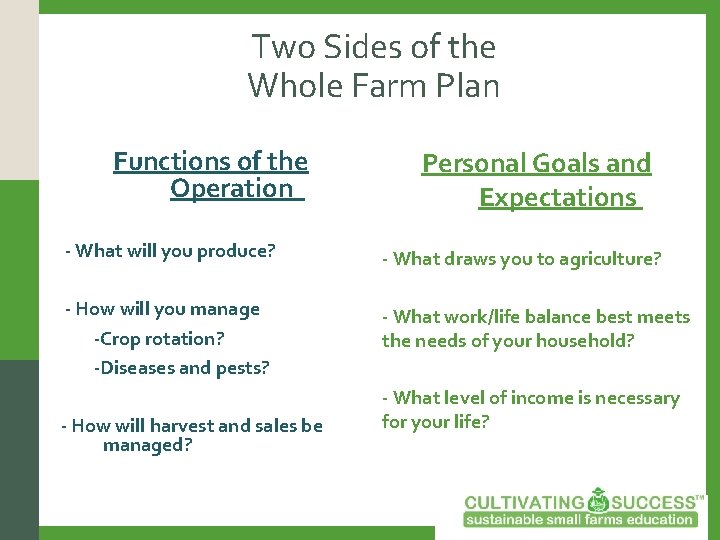 Two Sides of the Whole Farm Plan

Functions of the Operation

- What will you produce?

- How will you manage
-Crop rotation?
-Diseases and pests?

- How will harvest and sales be managed?

Personal Goals and Expectations

- What draws you to agriculture?

- What work/life balance best meets the needs of your household?

- What level of income is necessary for your life?

CULTIVATING SUCCESS™
sustainable small farms education